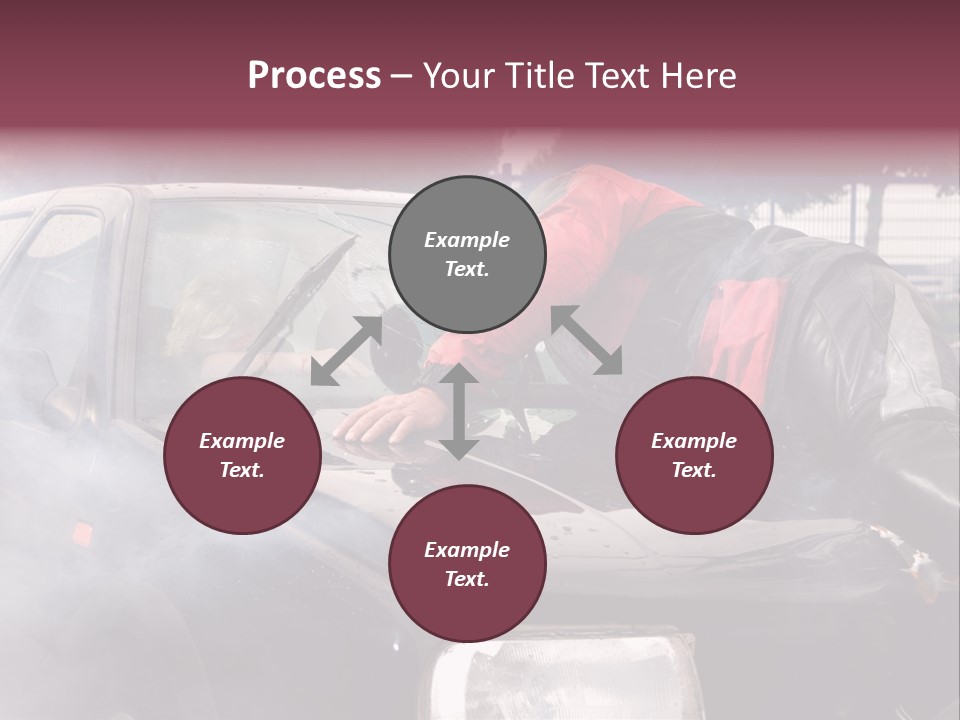 Process – Your Title Text Here

Example Text.

Example Text.

Example Text.

Example Text.